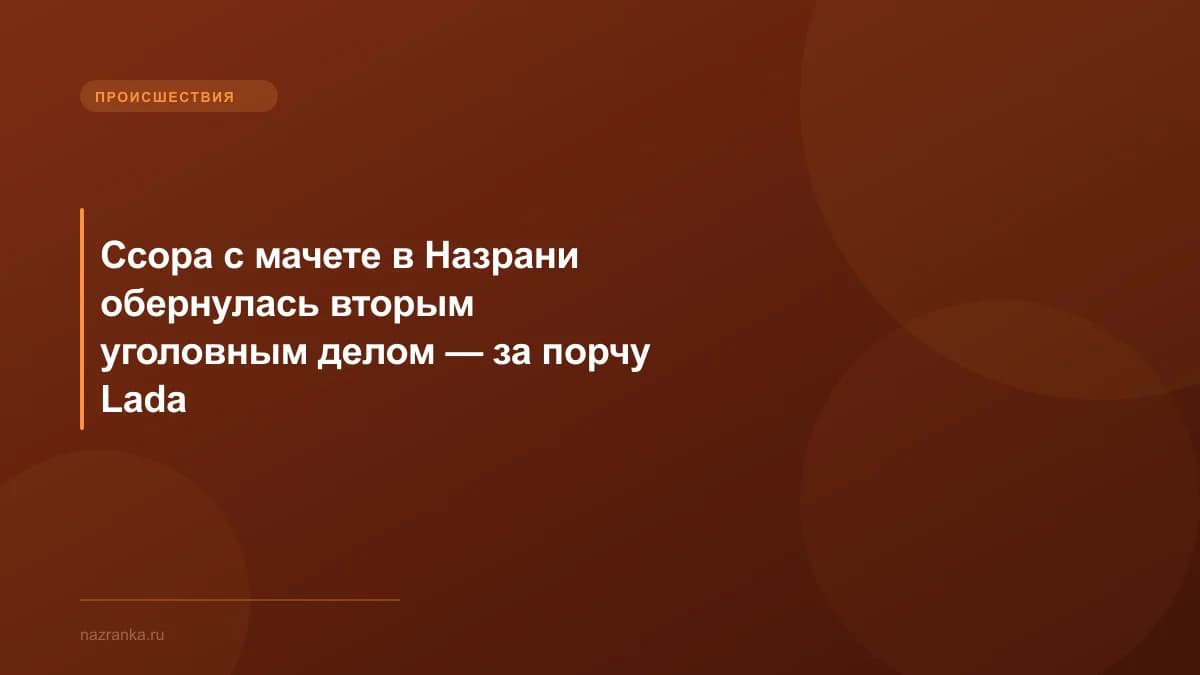 ПРОИСШЕСТВИЯ

Ссора с мачете в Назрани обернулась вторым уголовным делом — за порчу Lada

nazranka.ru